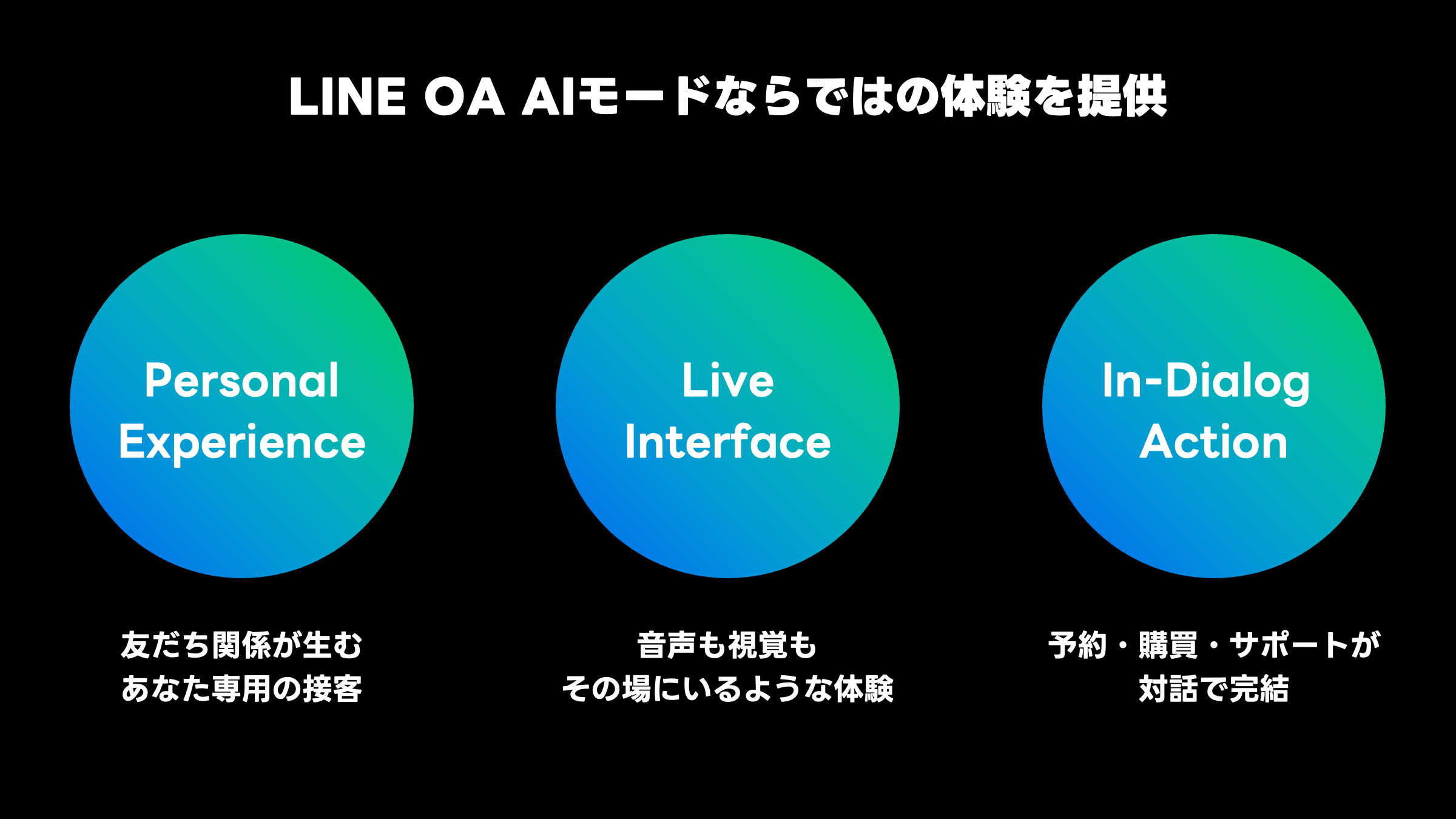 LINE OA AIモードならではの体験を提供

Personal Experience

友だち関係が生む
あなた専用の接客

Live Interface

音声も視覚も
その場にいるような体験

In-Dialog Action

予約・購買・サポートが
対話で完結